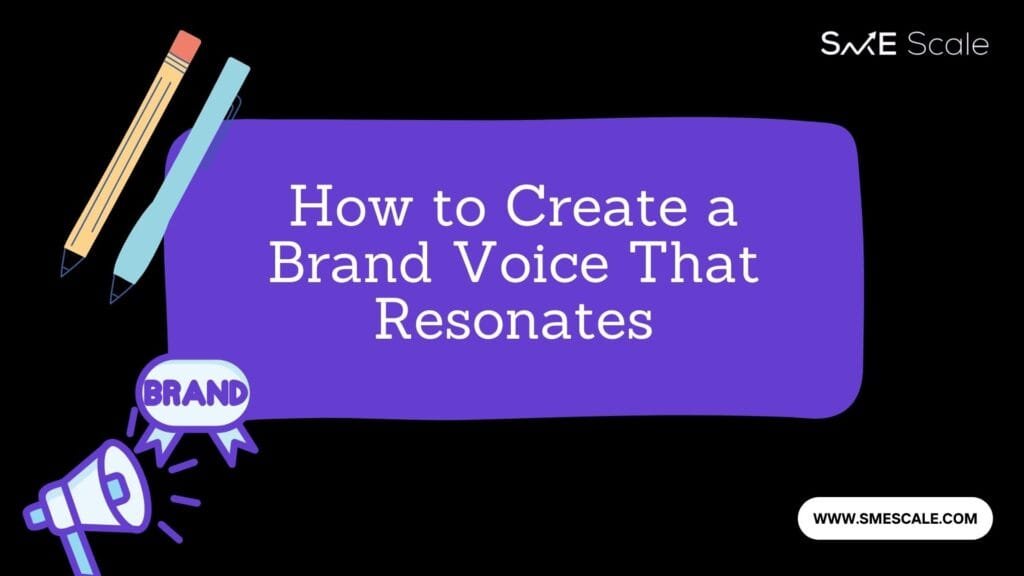 SME Scale

How to Create a Brand Voice That Resonates

BRAND

WWW.SMESCALE.COM